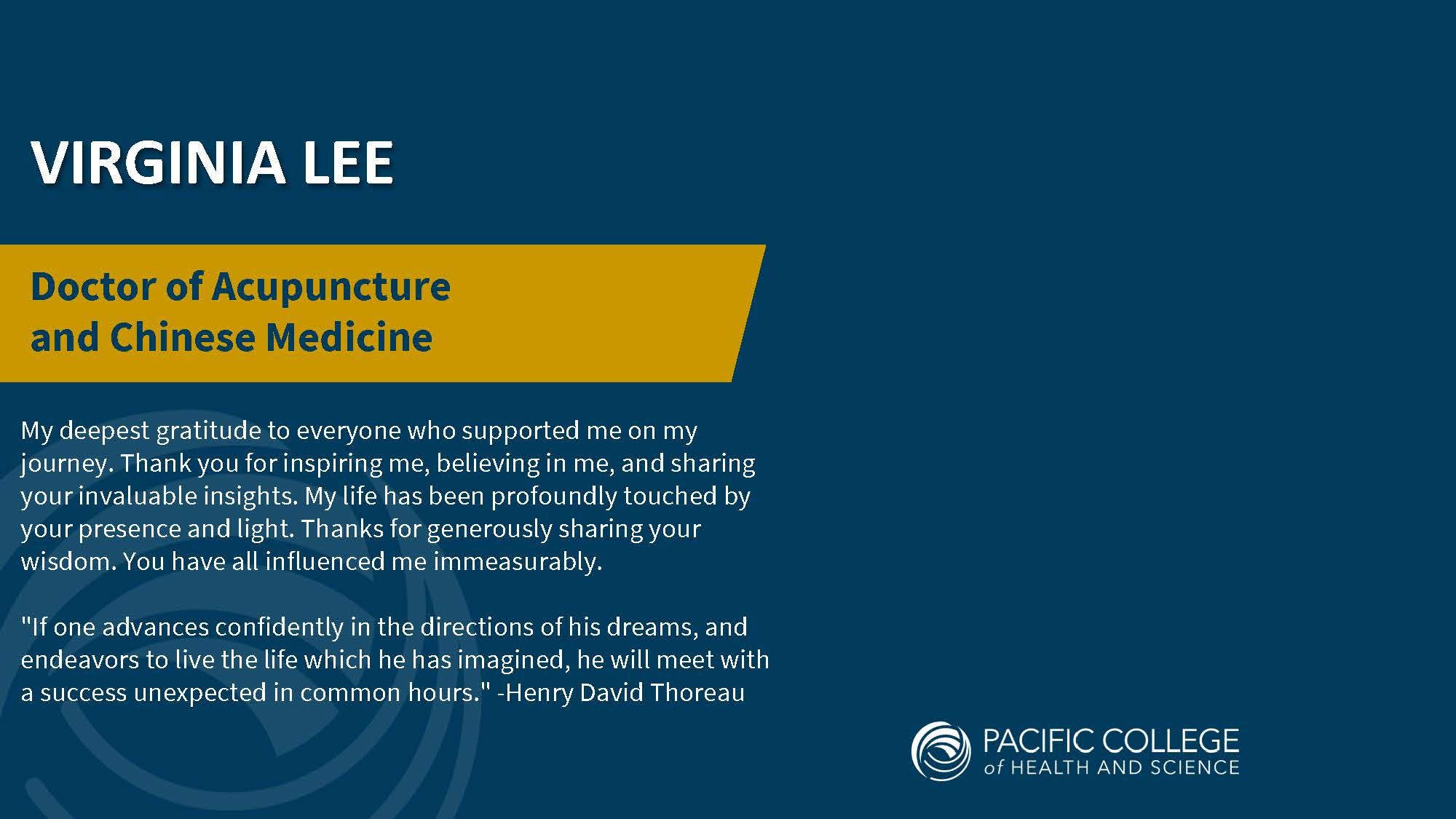 VIRGINIA LEE

Doctor of Acupuncture and Chinese Medicine

My deepest gratitude to everyone who supported me on my journey. Thank you for inspiring me, believing in me, and sharing your invaluable insights. My life has been profoundly touched by your presence and light. Thanks for generously sharing your wisdom. You have all influenced me immeasurably.

"If one advances confidently in the directions of his dreams, and endeavors to live the life which he has imagined, he will meet with a success unexpected in common hours." -Henry David Thoreau

PACIFIC COLLEGE of HEALTH AND SCIENCE